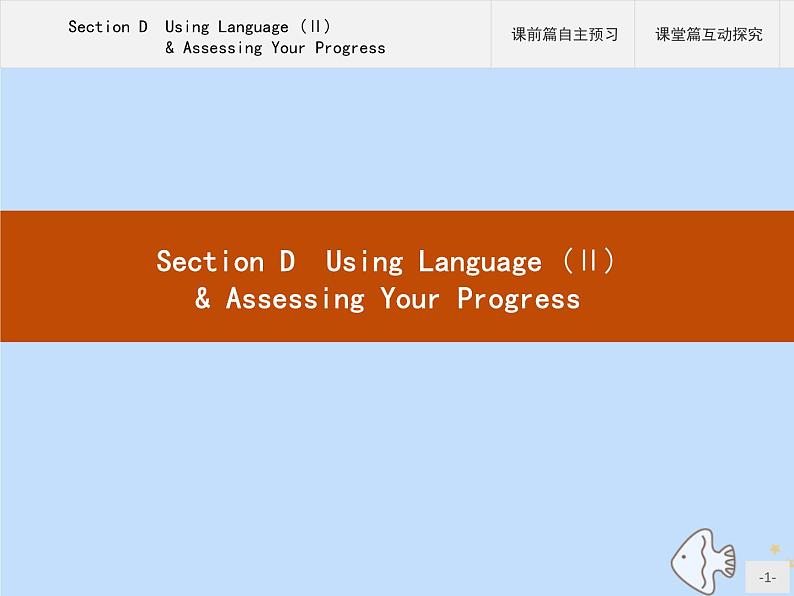 Section D Using Language (Ⅱ) & Assessing Your Progress

课前篇自主预习

课堂篇互动探究

Section D Using Language (Ⅱ) & Assessing Your Progress

-1-